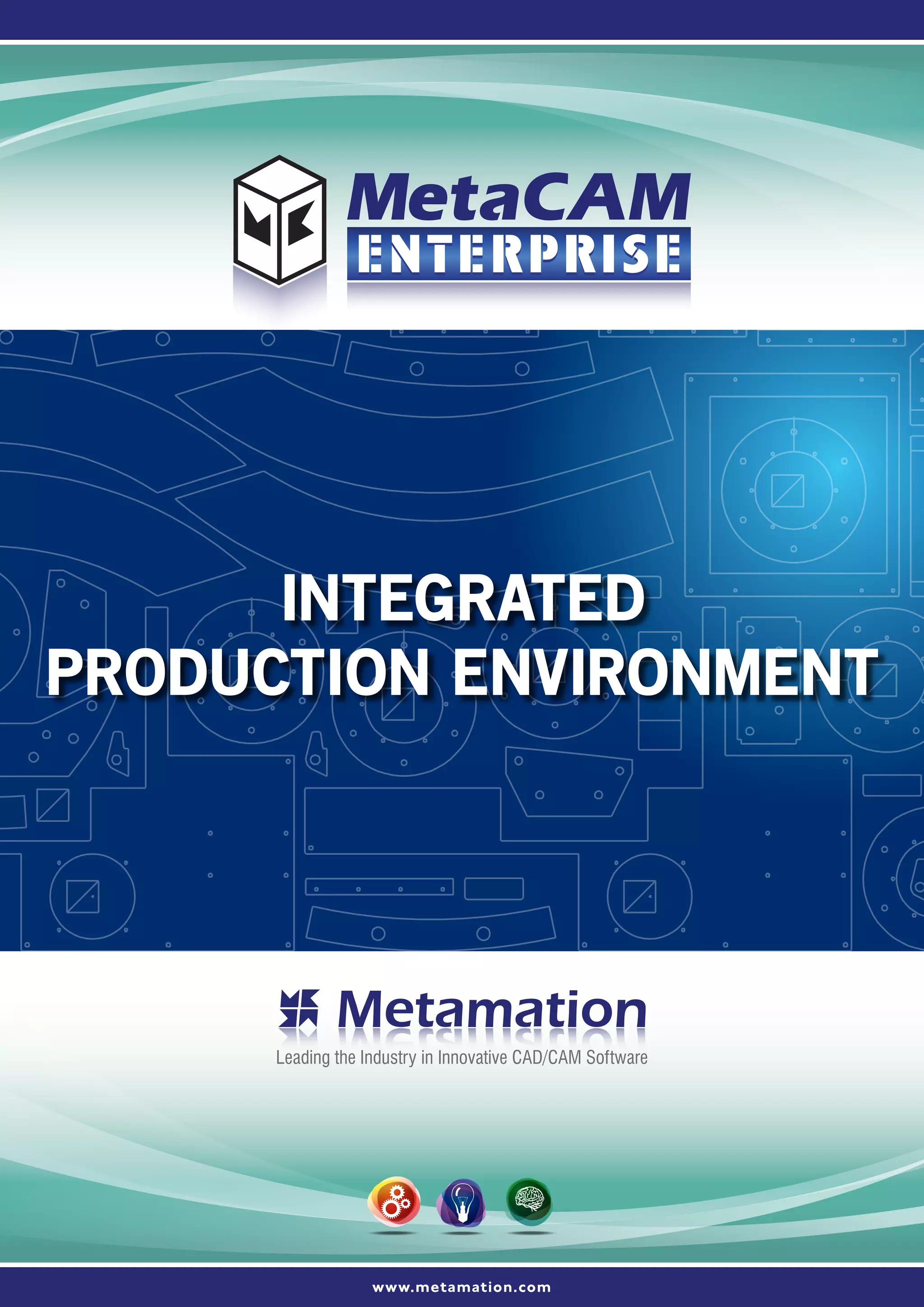 MetaCAM
ENTERPRISE

INTEGRATED
PRODUCTION ENVIRONMENT

Metamation
Leading the Industry in Innovative CAD/CAM Software

www.metamation.com